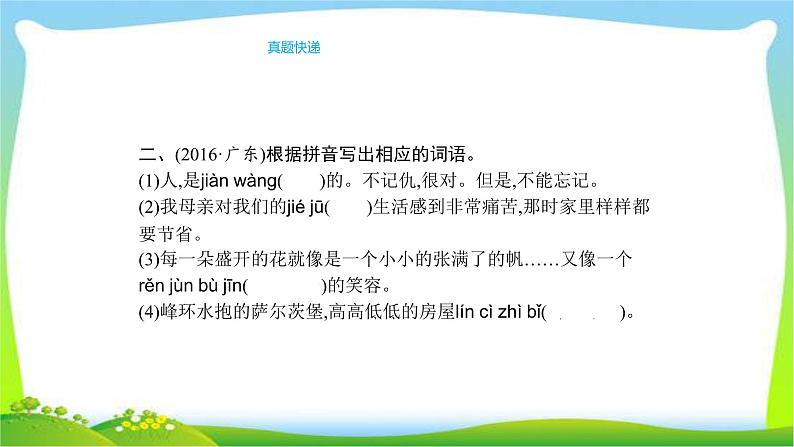 真题快递

二、(2016·广东)根据拼音写出相应的词语。

(1)人,是jiàn wàng(　　)的。不记仇,很对。但是,不能忘记。

(2)我母亲对我们的jié jū(　　)生活感到非常痛苦,那时家里样样都要节省。

(3)每一朵盛开的花就像是一个小小的张满了的帆……又像一个rěn jùn bù jīn(　　　)的笑容。

(4)峰环水抱的萨尔茨堡,高高低低的房屋lín cì zhì bǐ(　　　)。